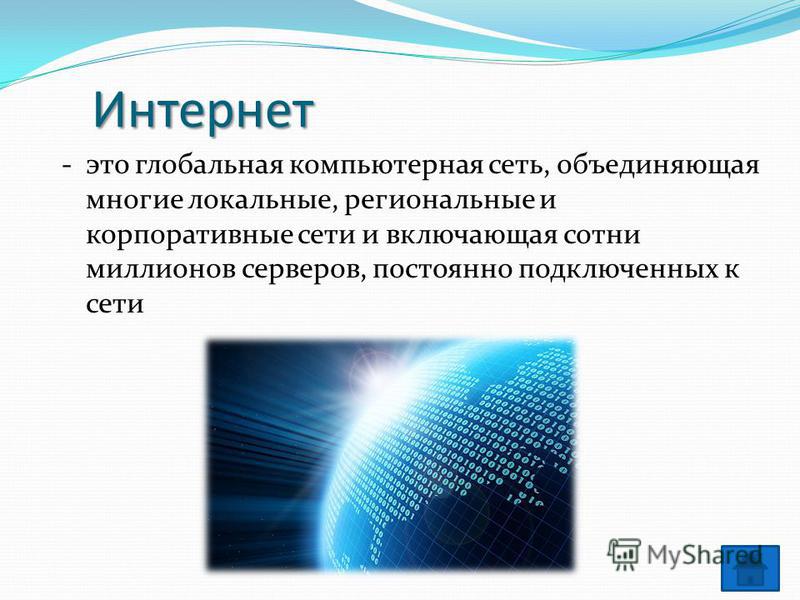 Интернет

- это глобальная компьютерная сеть, объединяющая многие локальные, региональные и корпоративные сети и включающая сотни миллионов серверов, постоянно подключенных к сети

MyShared